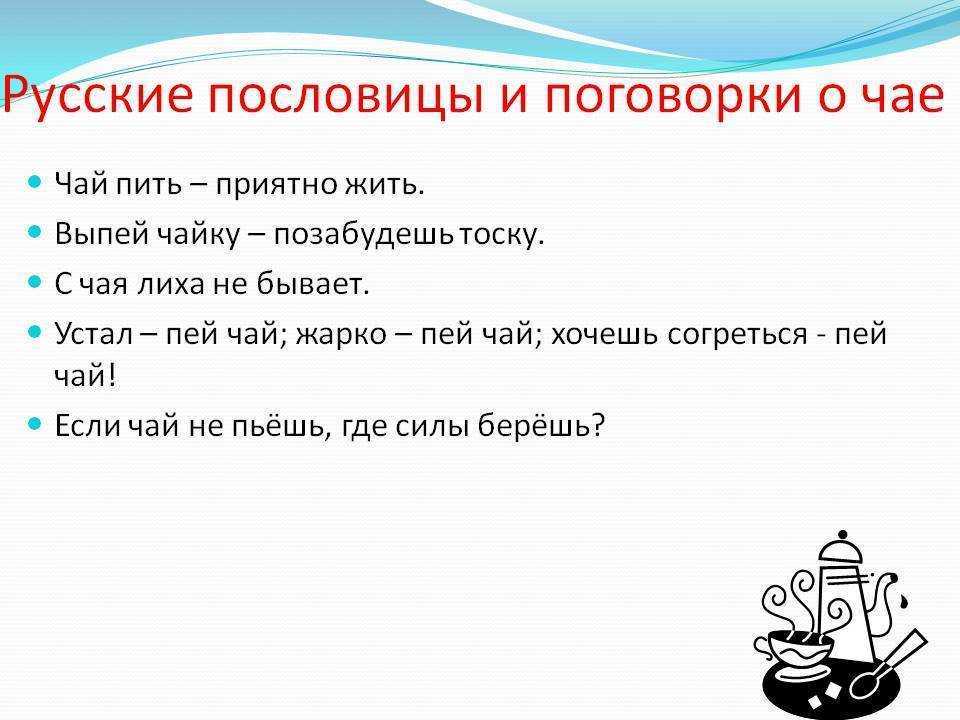 Русские пословицы и поговорки о чае

- Чай пить – приятно жить.
- Выпей чайку – позабудешь тоску.
- С чая лиха не бывает.
- Устал – пей чай; жарко – пей чай; хочешь согреться - пей чай!
- Если чай не пьёшь, где силы берёшь?